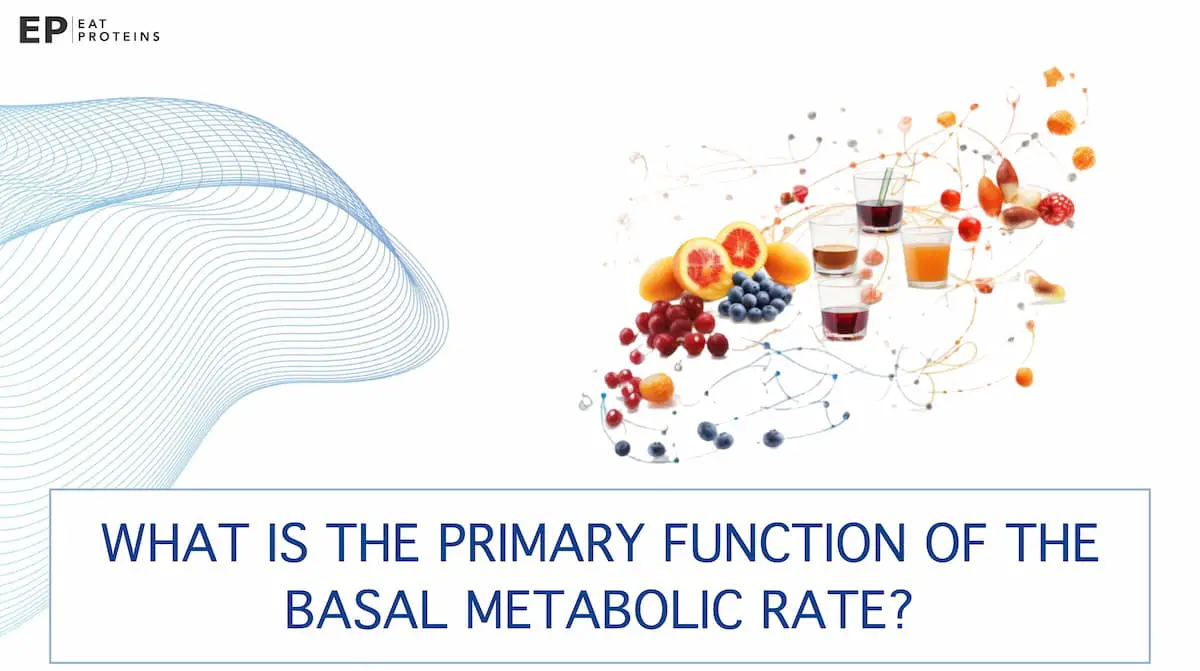 EP | EAT PROTEINS

WHAT IS THE PRIMARY FUNCTION OF THE BASAL METABOLIC RATE?